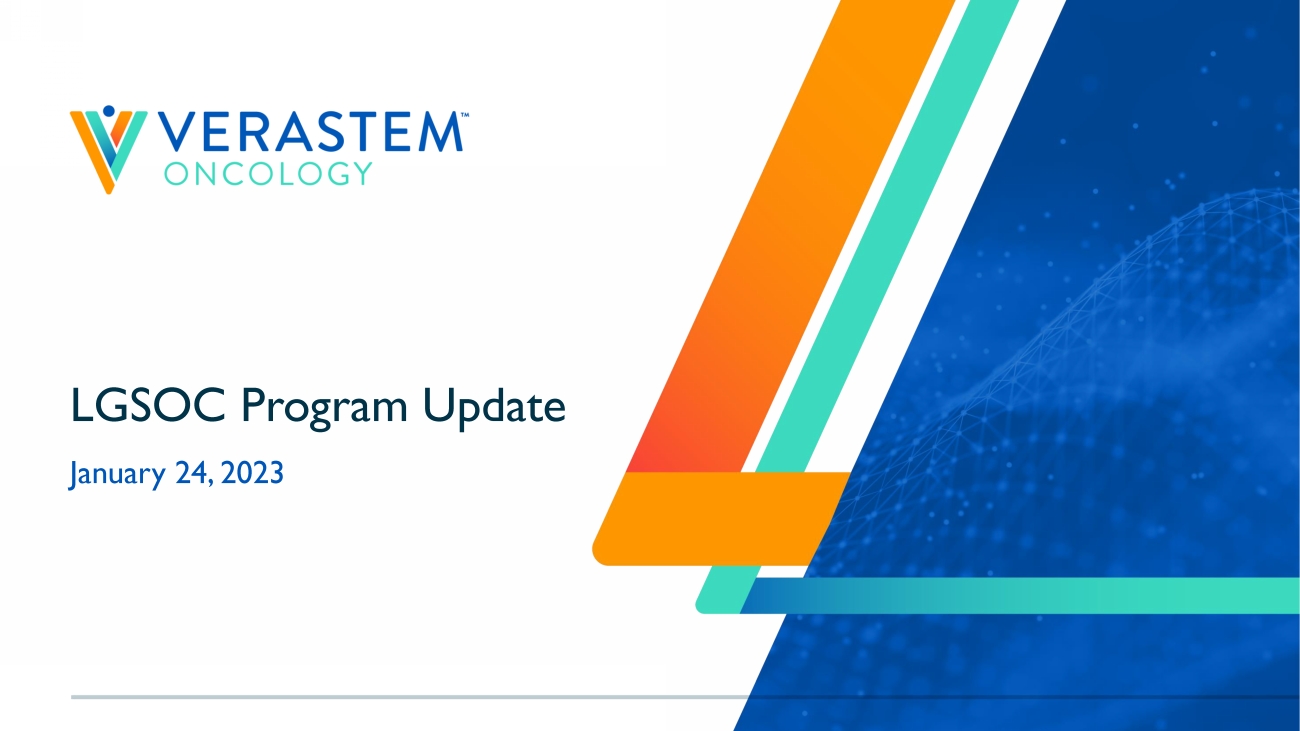 VERASTEM™
ONCOLOGY

LGSOC Program Update

January 24, 2023